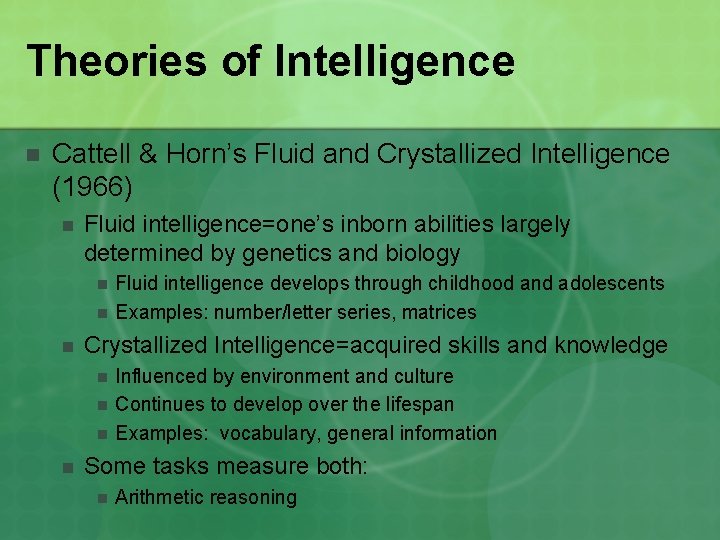 Theories of Intelligence

• Cattell & Horn's Fluid and Crystallized Intelligence (1966)
• Fluid intelligence=one's inborn abilities largely determined by genetics and biology
• Fluid intelligence develops through childhood and adolescents
• Examples: number/letter series, matrices
• Crystallized Intelligence=acquired skills and knowledge
• Influenced by environment and culture
• Continues to develop over the lifespan
• Examples: vocabulary, general information
• Some tasks measure both:
• Arithmetic reasoning